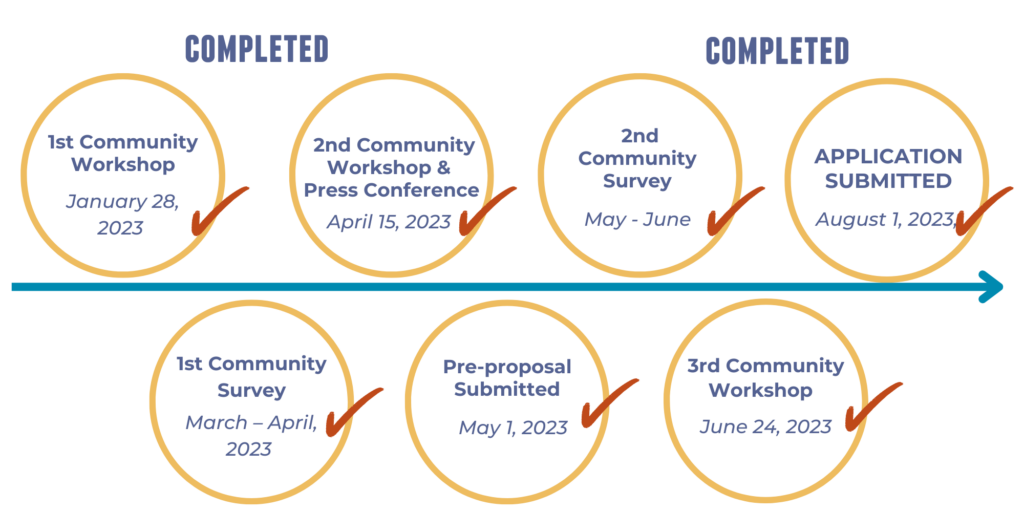 COMPLETED

COMPLETED

1st Community Workshop
January 28, 2023

2nd Community Workshop & Press Conference
April 15, 2023

2nd Community Survey
May - June

APPLICATION SUBMITTED
August 1, 2023

1st Community Survey
March – April, 2023

Pre-proposal Submitted
May 1, 2023

3rd Community Workshop
June 24, 2023